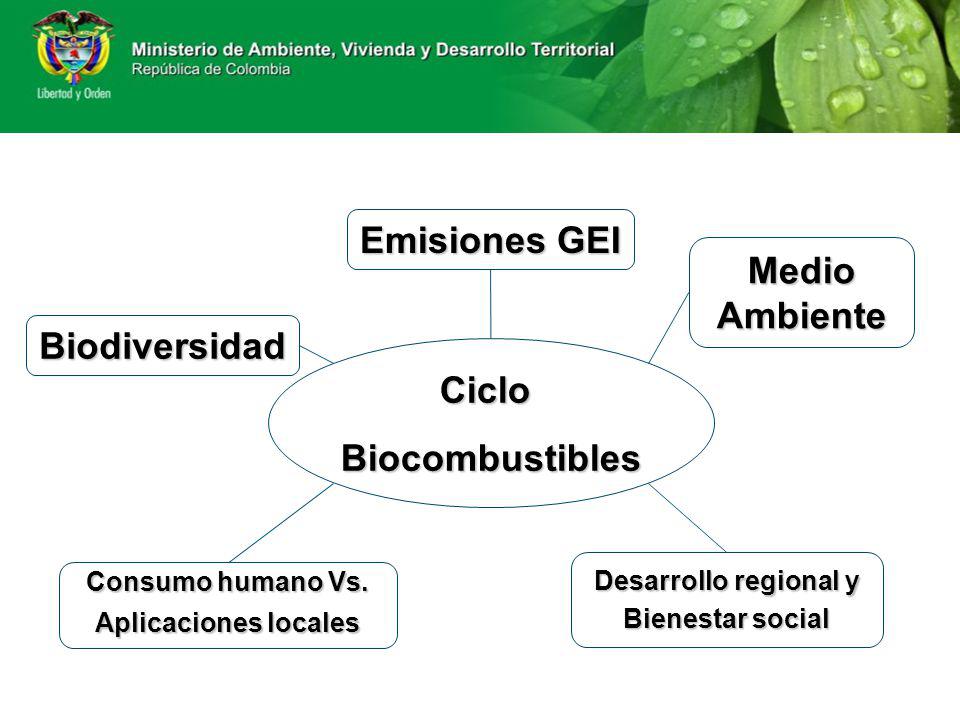 Libertad y Orden

Ministerio de Ambiente, Vivienda y Desarrollo Territorial
República de Colombia

Emisiones GEI

Medio Ambiente

Biodiversidad

Ciclo Biocombustibles

Consumo humano Vs. Aplicaciones locales

Desarrollo regional y Bienestar social